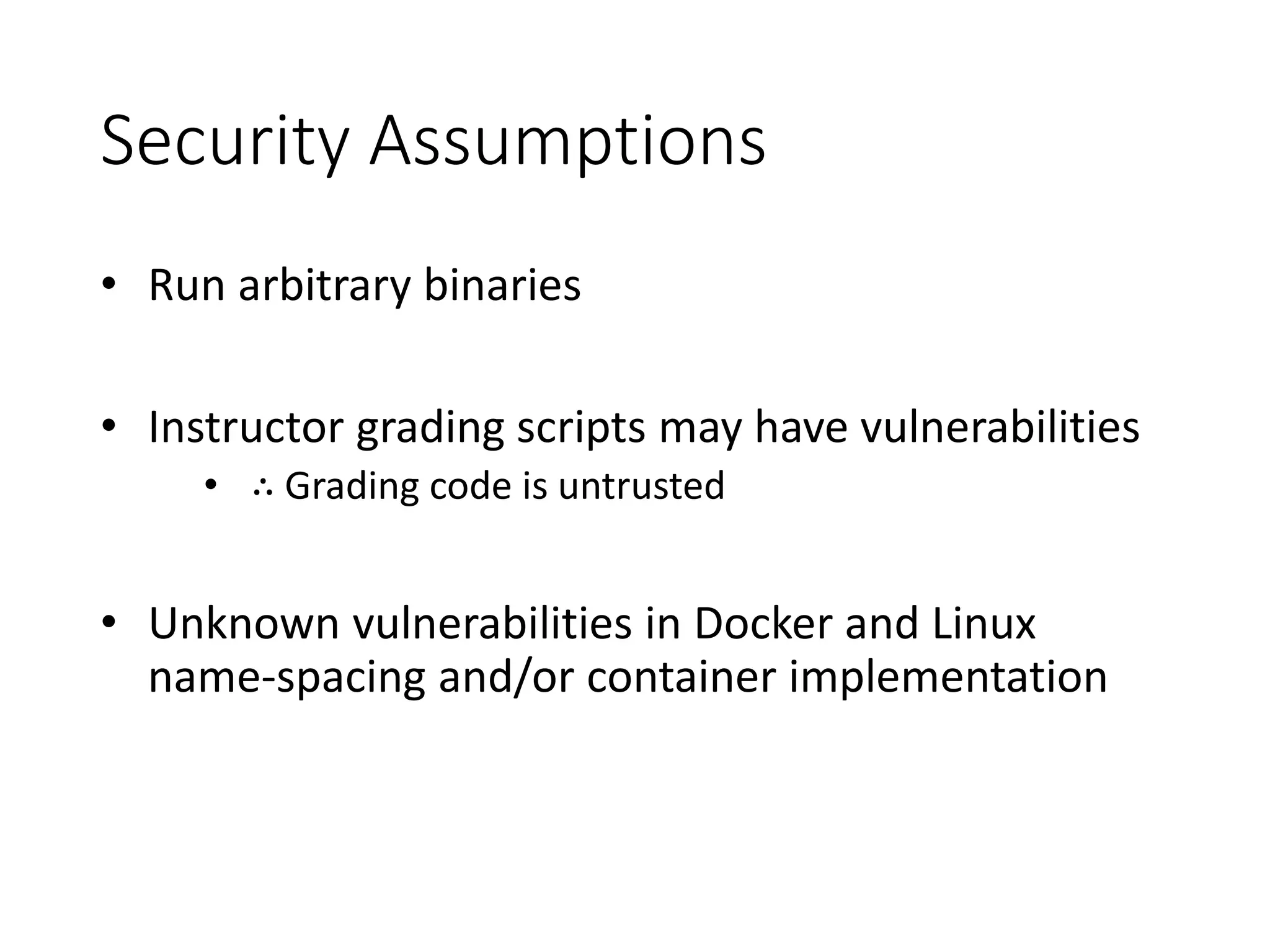 Security Assumptions

• Run arbitrary binaries

• Instructor grading scripts may have vulnerabilities
  • ∴ Grading code is untrusted

• Unknown vulnerabilities in Docker and Linux name-spacing and/or container implementation